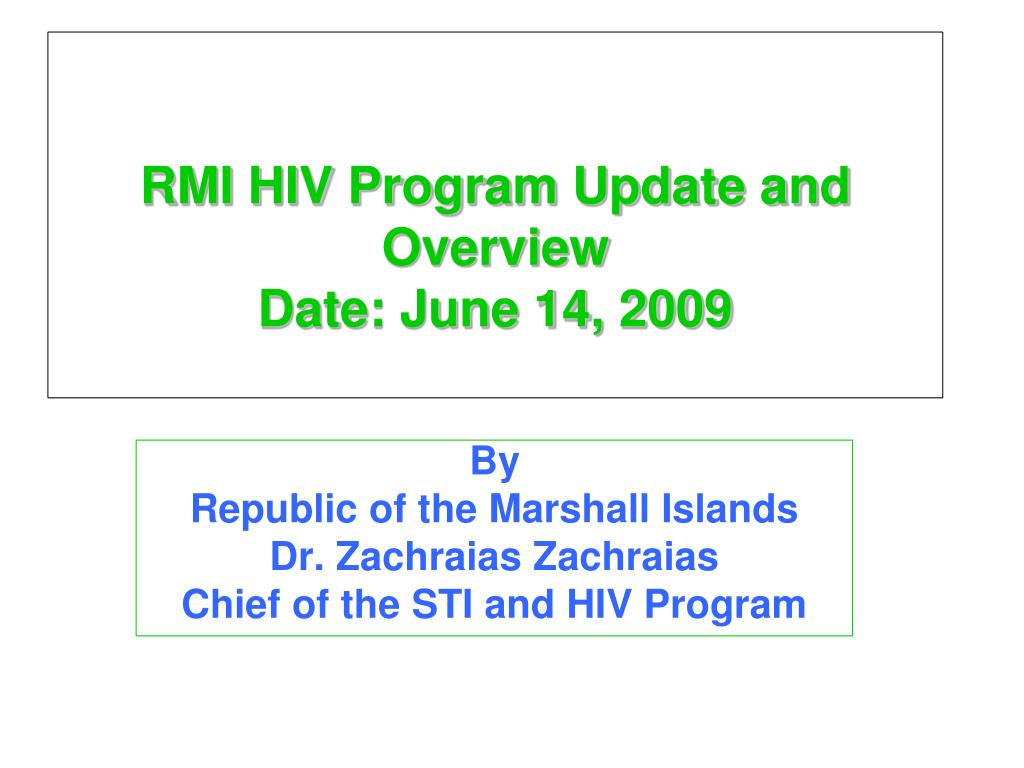 RMI HIV Program Update and Overview
Date: June 14, 2009

By
Republic of the Marshall Islands
Dr. Zachraias Zachraias
Chief of the STI and HIV Program